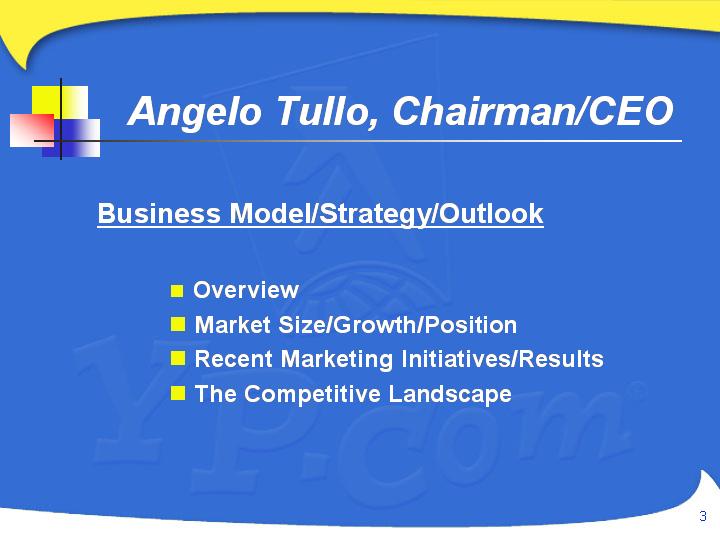 Angelo Tullo, Chairman/CEO

Business Model/Strategy/Outlook

Overview
Market Size/Growth/Position
Recent Marketing Initiatives/Results
The Competitive Landscape

YP.com®

3